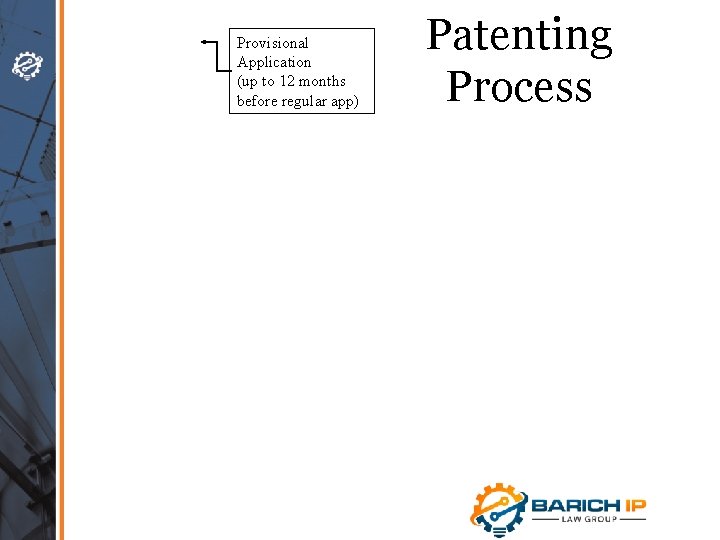 Provisional Application (up to 12 months before regular app)

Patenting Process

BARICH IP
LAW GROUP